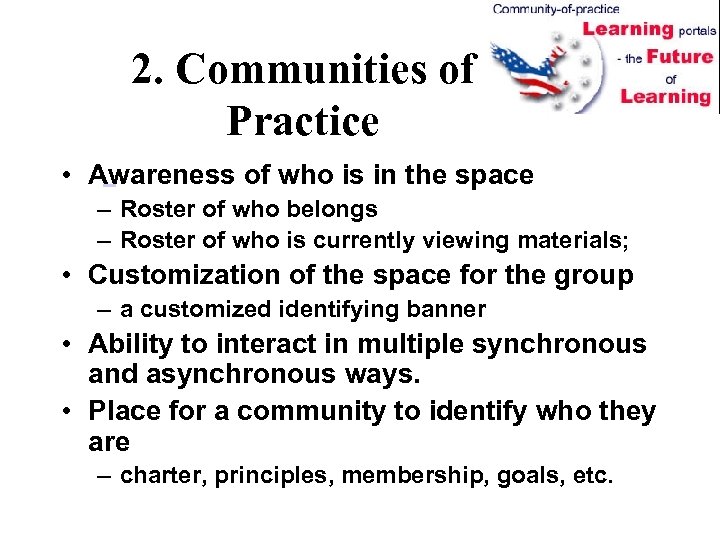 Community-of-practice
Learning portals
- the Future of Learning

2. Communities of Practice

• Awareness of who is in the space
– Roster of who belongs
– Roster of who is currently viewing materials;
• Customization of the space for the group
– a customized identifying banner
• Ability to interact in multiple synchronous and asynchronous ways.
• Place for a community to identify who they are
– charter, principles, membership, goals, etc.